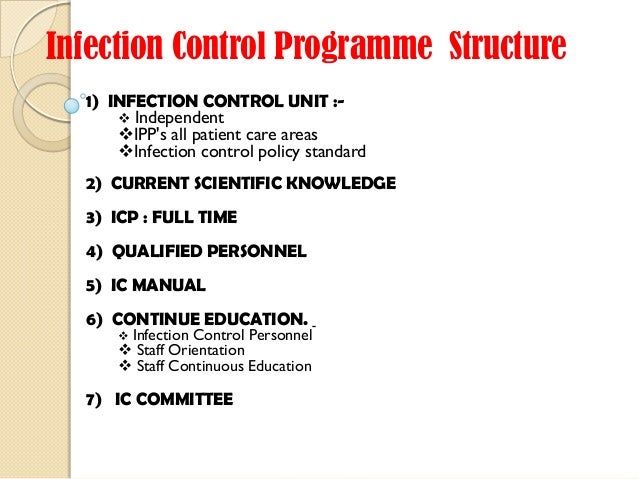 Infection Control Programme Structure

1) INFECTION CONTROL UNIT :-
❖ Independent
❖IPP's all patient care areas
❖Infection control policy standard

2) CURRENT SCIENTIFIC KNOWLEDGE

3) ICP : FULL TIME

4) QUALIFIED PERSONNEL

5) IC MANUAL

6) CONTINUE EDUCATION.
❖ Infection Control Personnel
❖ Staff Orientation
❖ Staff Continuous Education

7) IC COMMITTEE